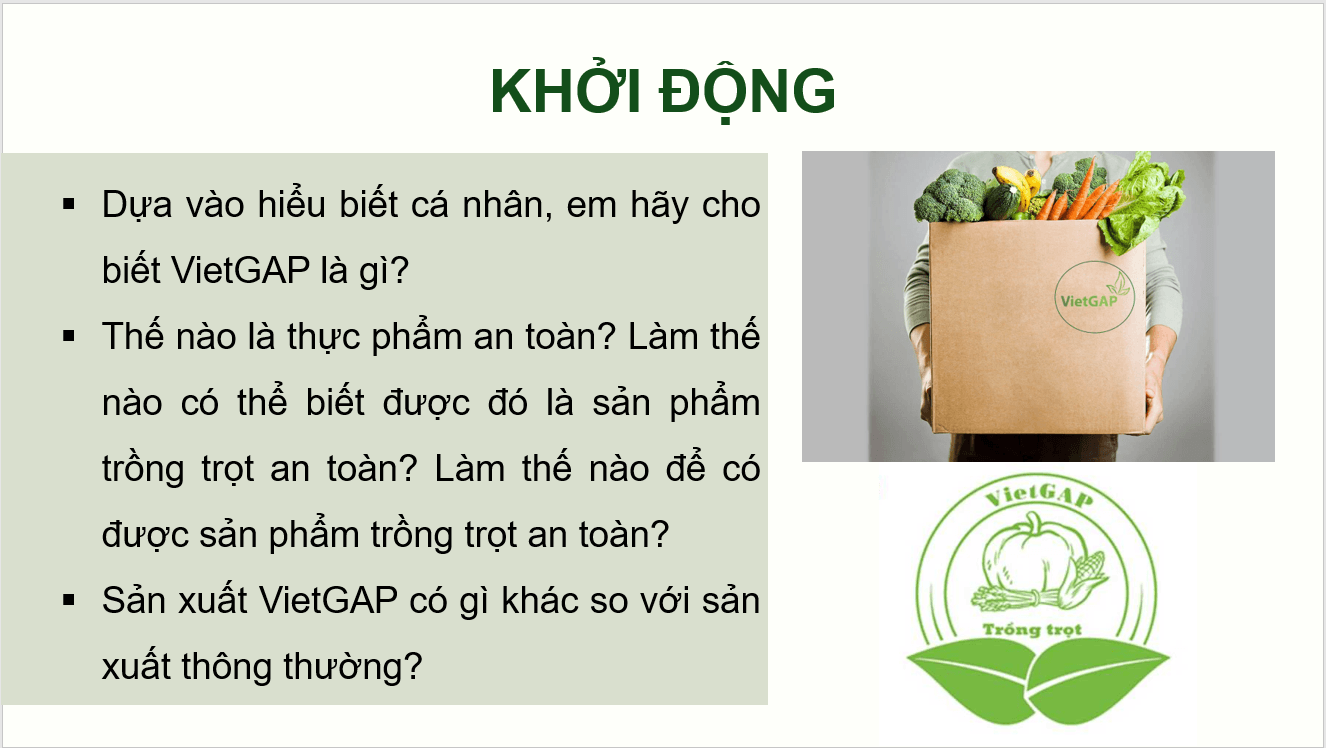 KHỞI ĐỘNG

▪ Dựa vào hiểu biết cá nhân, em hãy cho biết VietGAP là gì?

▪ Thế nào là thực phẩm an toàn? Làm thế nào có thể biết được đó là sản phẩm trồng trọt an toàn? Làm thế nào để có được sản phẩm trồng trọt an toàn?

▪ Sản xuất VietGAP có gì khác so với sản xuất thông thường?

VietGAP

VietGAP

Trồng trọt